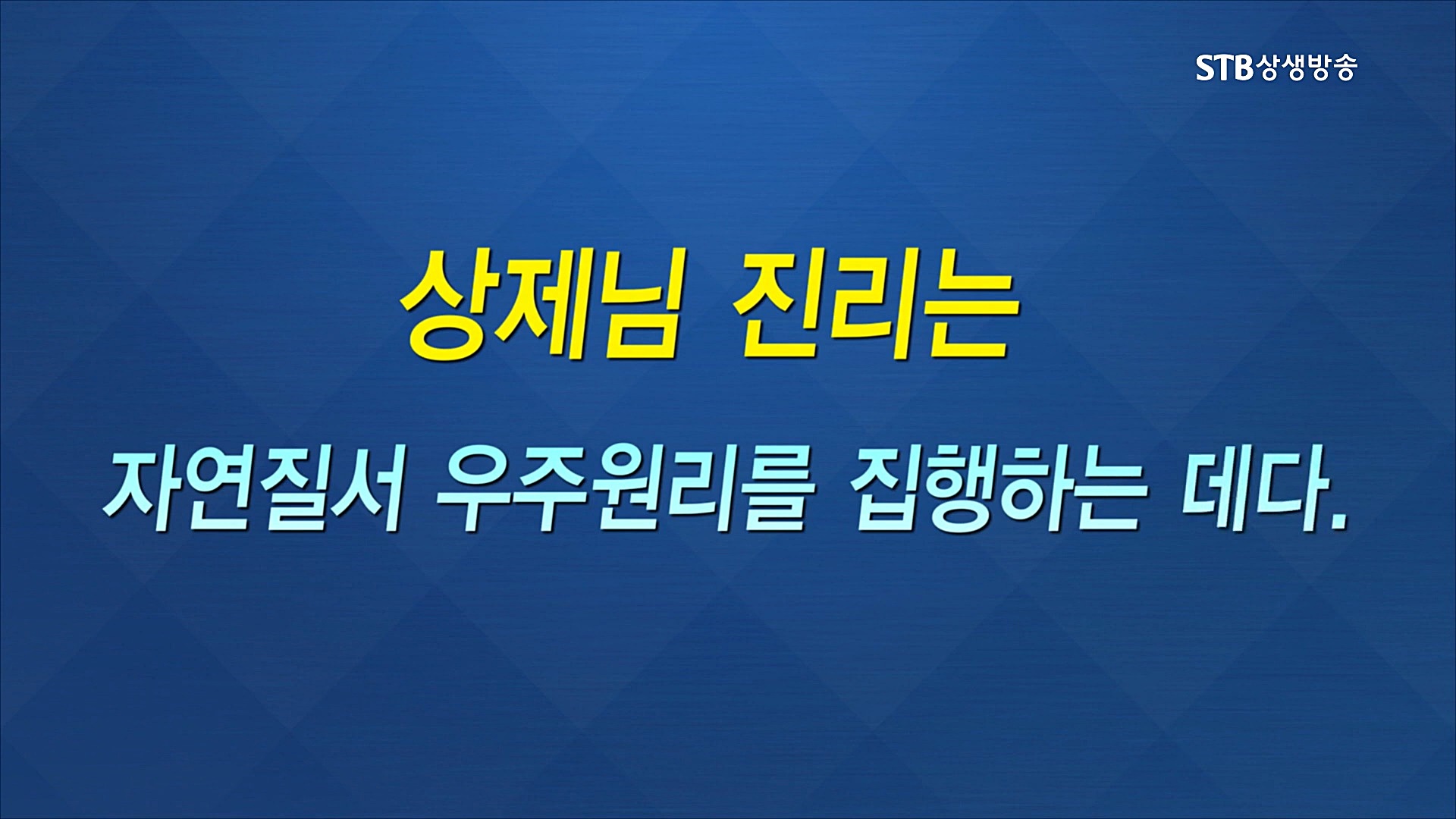 STB상생방송

상제님 진리는

자연질서 우주원리를 집행하는 데다.